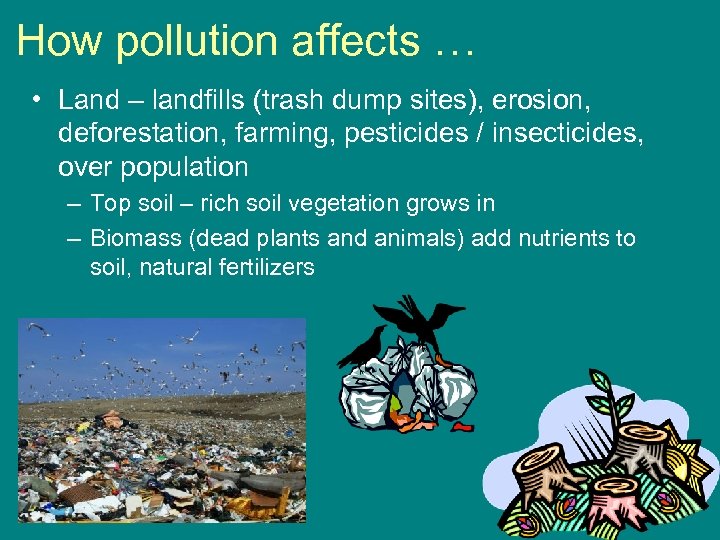 How pollution affects …

• Land – landfills (trash dump sites), erosion, deforestation, farming, pesticides / insecticides, over population
– Top soil – rich soil vegetation grows in
– Biomass (dead plants and animals) add nutrients to soil, natural fertilizers